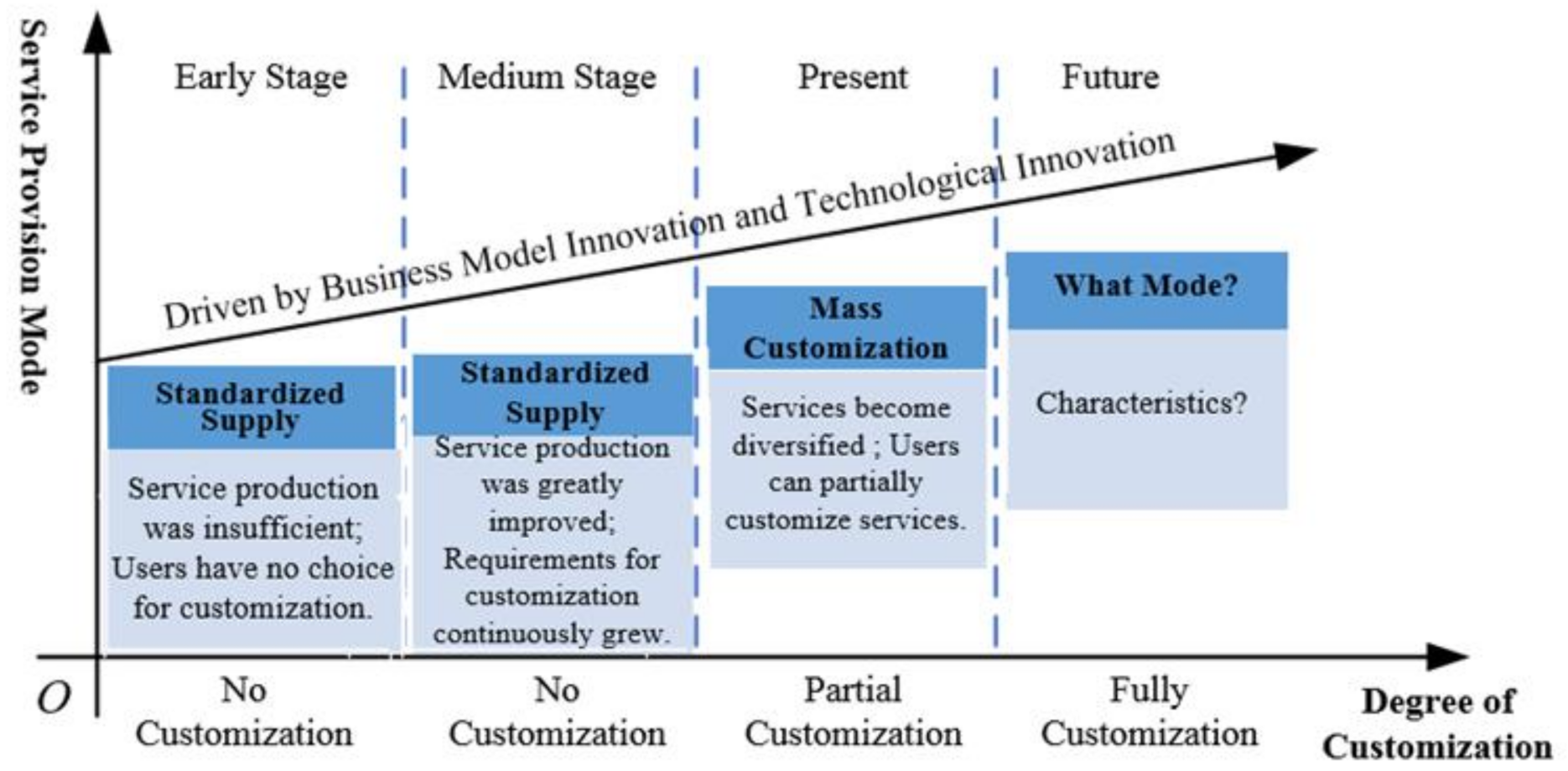 Service Provision Mode

Early Stage

Medium Stage

Present

Future

Driven by Business Model Innovation and Technological Innovation

Standardized Supply

Service production was insufficient; Users have no choice for customization.

Standardized Supply

Service production was greatly improved; Requirements for customization continuously grew.

Mass Customization

Services become diversified ; Users can partially customize services.

What Mode?

Characteristics?

O

No Customization

No Customization

Partial Customization

Fully Customization

Degree of Customization